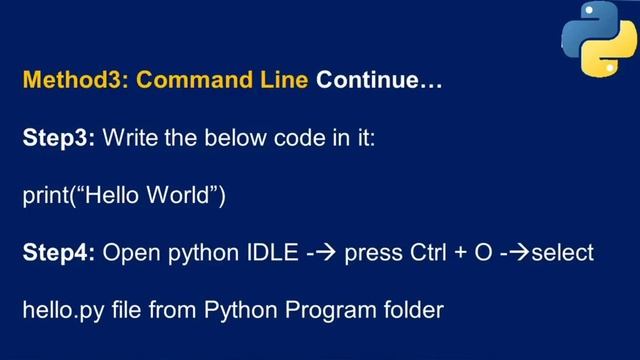 Method3: Command Line Continue…

Step3: Write the below code in it:

print(“Hello World”)

Step4: Open python IDLE -→ press Ctrl + O -→select hello.py file from Python Program folder